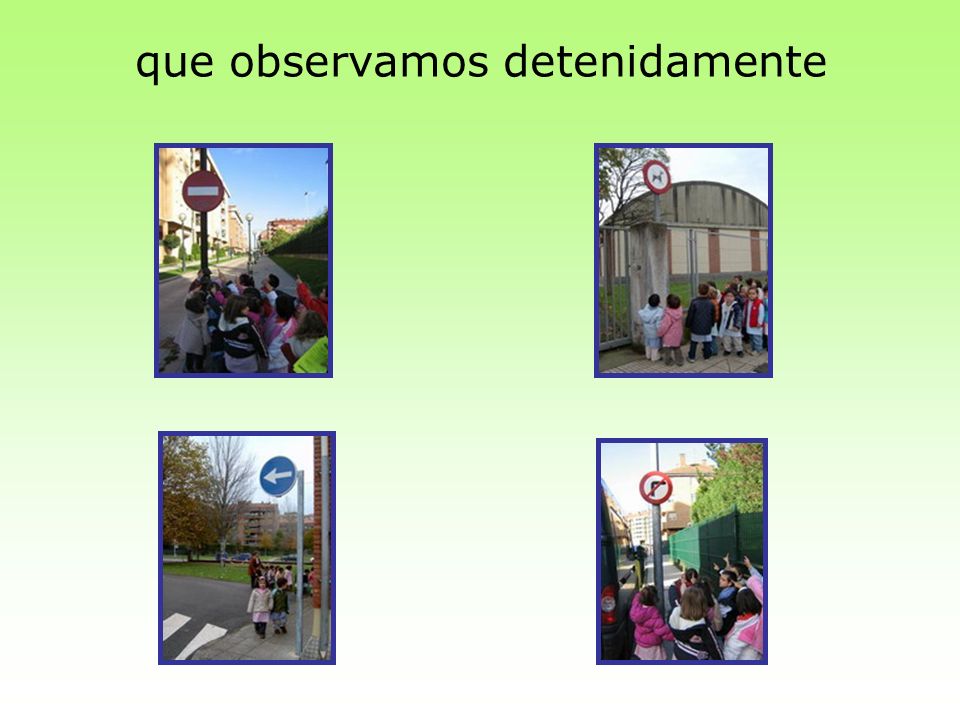 que observamos detenidamente